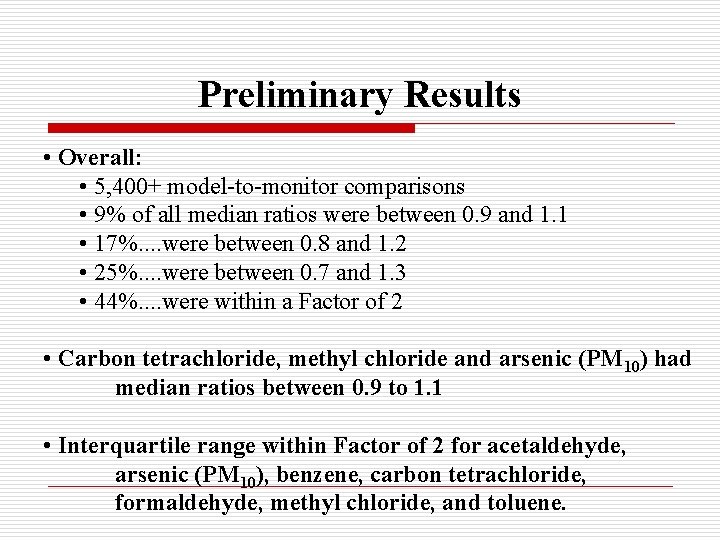 Preliminary Results

• Overall:
• 5,400+ model-to-monitor comparisons
• 9% of all median ratios were between 0.9 and 1.1
• 17%....were between 0.8 and 1.2
• 25%....were between 0.7 and 1.3
• 44%....were within a Factor of 2

• Carbon tetrachloride, methyl chloride and arsenic ($PM_{10}$) had median ratios between 0.9 to 1.1

• Interquartile range within Factor of 2 for acetaldehyde, arsenic ($PM_{10}$), benzene, carbon tetrachloride, formaldehyde, methyl chloride, and toluene.